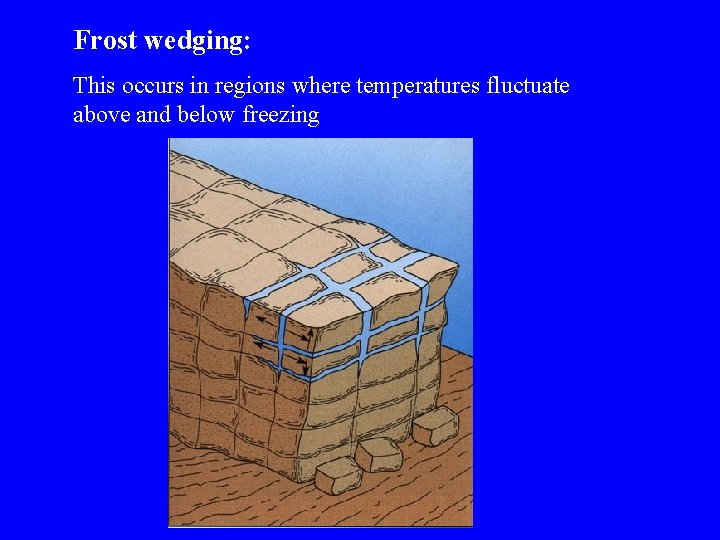 Frost wedging:

This occurs in regions where temperatures fluctuate above and below freezing